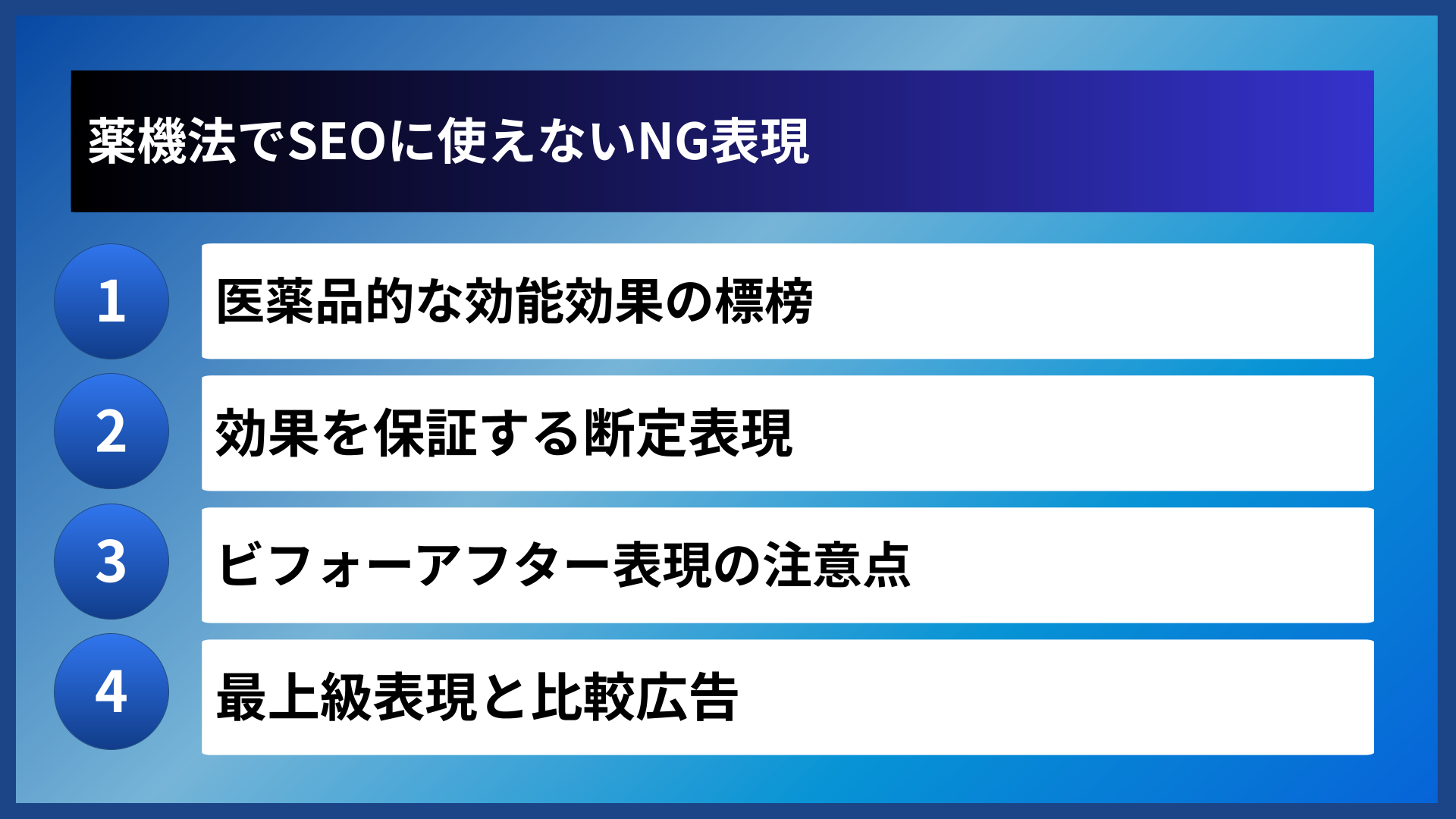 薬機法でSEOに使えないNG表現

1
医薬品的な効能効果の標榜

2
効果を保証する断定表現

3
ビフォーアフター表現の注意点

4
最上級表現と比較広告